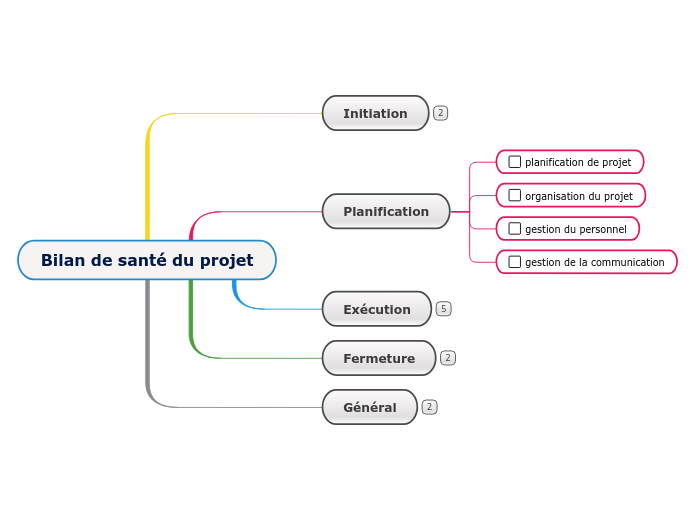 Bilan de santé du projet

Initiation 2

Planification

planification de projet

organisation du projet

gestion du personnel

gestion de la communication

Exécution 5

Fermeture 2

Général 2